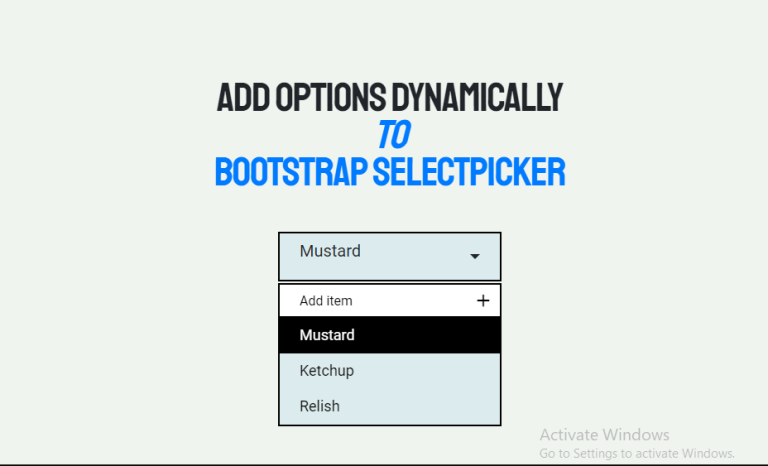 ADD OPTIONS DYNAMICALLY
TO
BOOTSTRAP SELECTPICKER

Mustard

Add item +
Mustard
Ketchup
Relish

Activate Windows
Go to Settings to activate Windows.